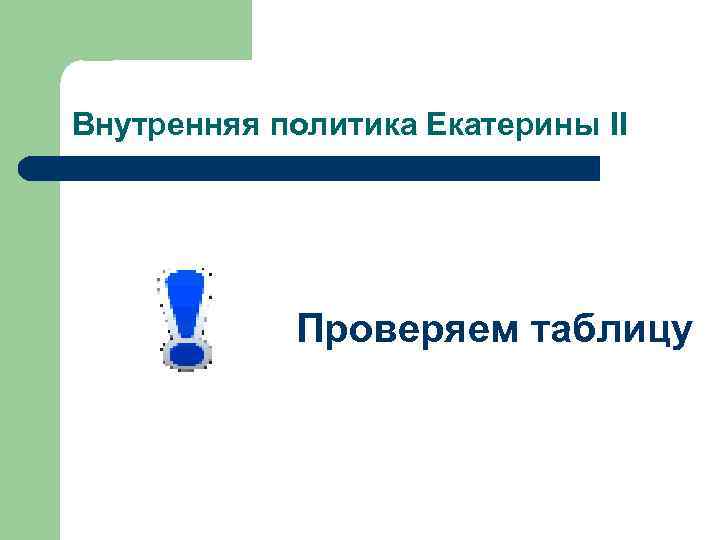 Внутренняя политика Екатерины II

Проверяем таблицу